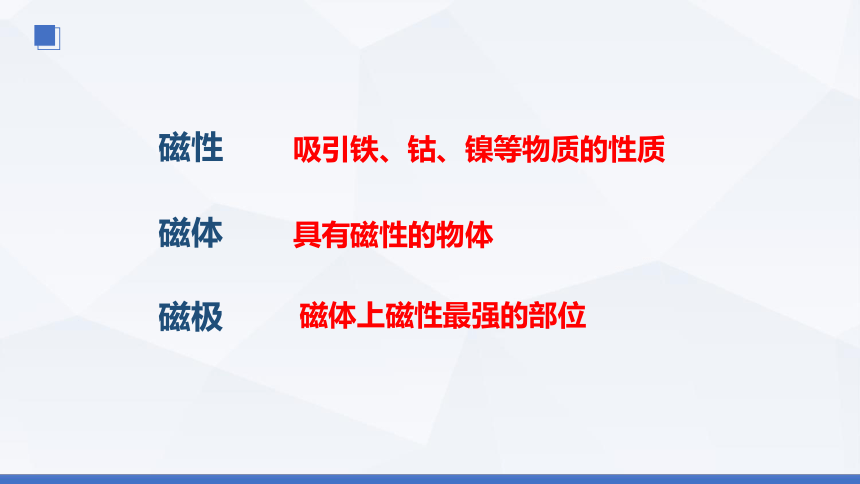 磁性　　吸引铁、钴、镍等物质的性质

磁体　　具有磁性的物体

磁极　　磁体上磁性最强的部位